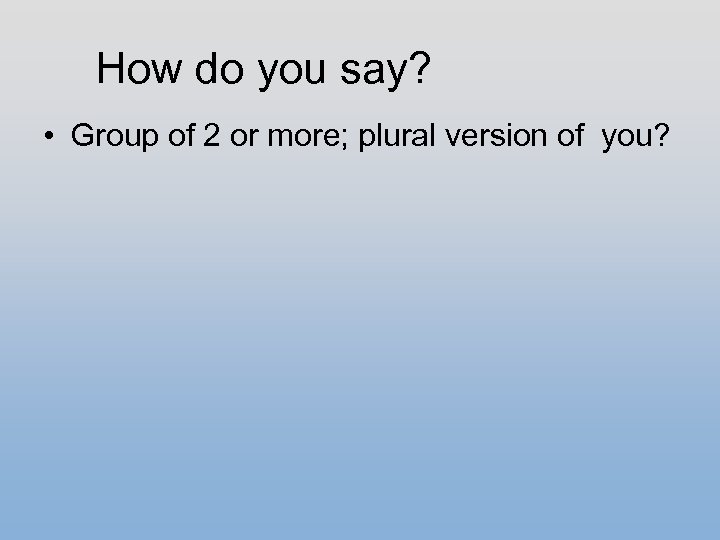 How do you say?

• Group of 2 or more; plural version of you?